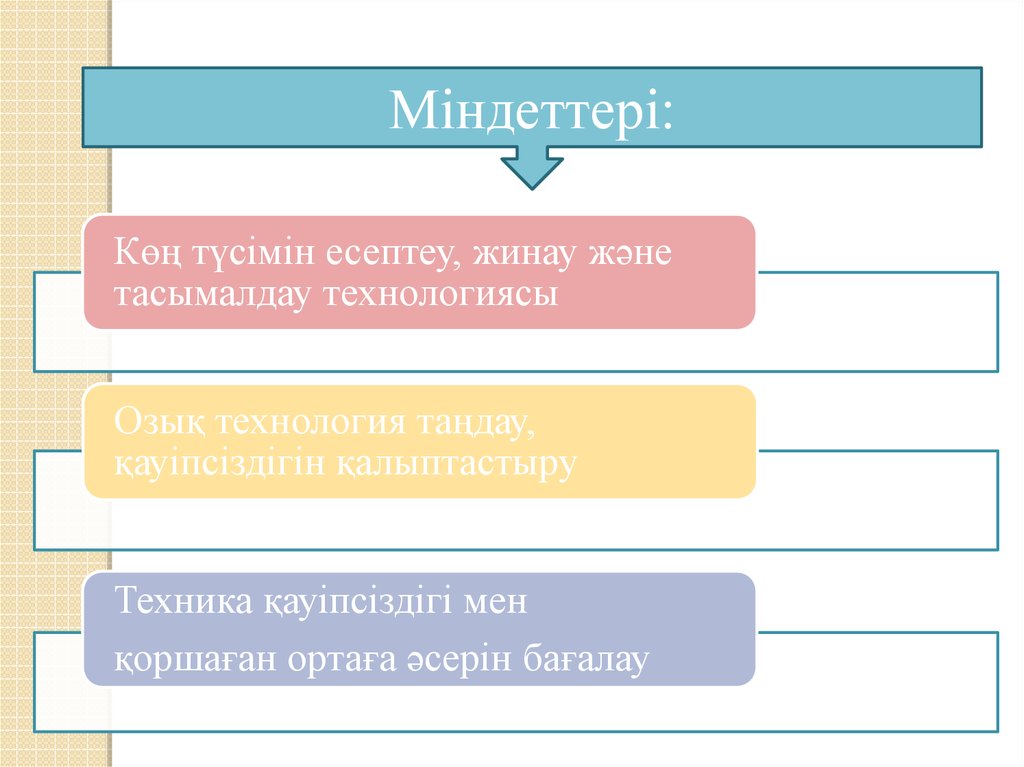 Міндеттері:

Көң түсімін есептеу, жинау және тасымалдау технологиясы

Озық технология таңдау, қауіпсіздігін қалыптастыру

Техника қауіпсіздігі мен

қоршаған ортаға әсерін бағалау